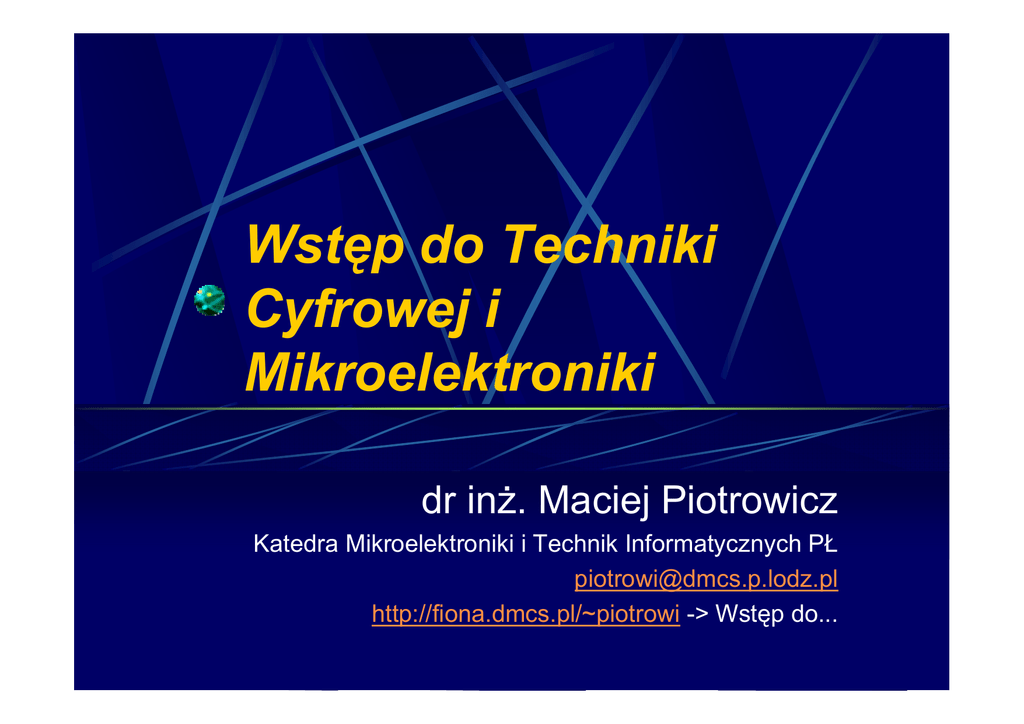 Wstęp do Techniki Cyfrowej i Mikroelektroniki

dr inż. Maciej Piotrowicz

Katedra Mikroelektroniki i Technik Informatycznych PŁ

piotrowi@dmcs.p.lodz.pl

http://fiona.dmcs.pl/~piotrowi -> Wstęp do...